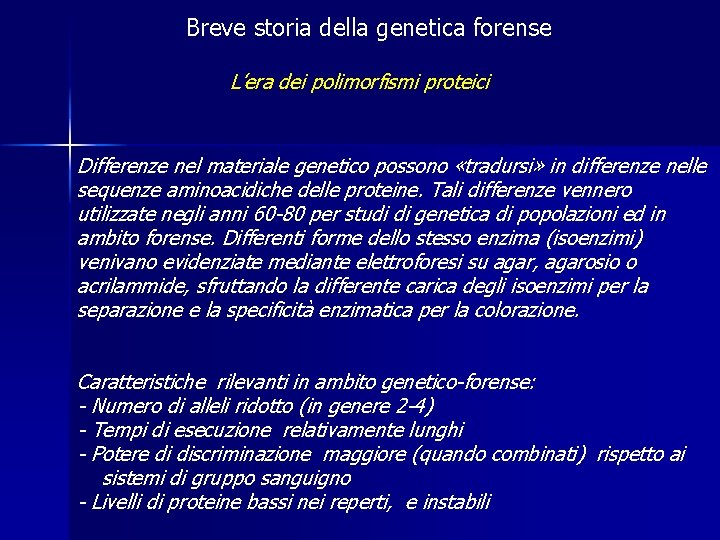 Breve storia della genetica forense

L'era dei polimorfismi proteici

Differenze nel materiale genetico possono «tradursi» in differenze nelle sequenze aminoacidiche delle proteine. Tali differenze vennero utilizzate negli anni 60-80 per studi di genetica di popolazioni ed in ambito forense. Differenti forme dello stesso enzima (isoenzimi) venivano evidenziate mediante elettroforesi su agar, agarosio o acrilammide, sfruttando la differente carica degli isoenzimi per la separazione e la specificità enzimatica per la colorazione.

Caratteristiche rilevanti in ambito genetico-forense:
- Numero di alleli ridotto (in genere 2-4)
- Tempi di esecuzione relativamente lunghi
- Potere di discriminazione maggiore (quando combinati) rispetto ai sistemi di gruppo sanguigno
- Livelli di proteine bassi nei reperti, e instabili